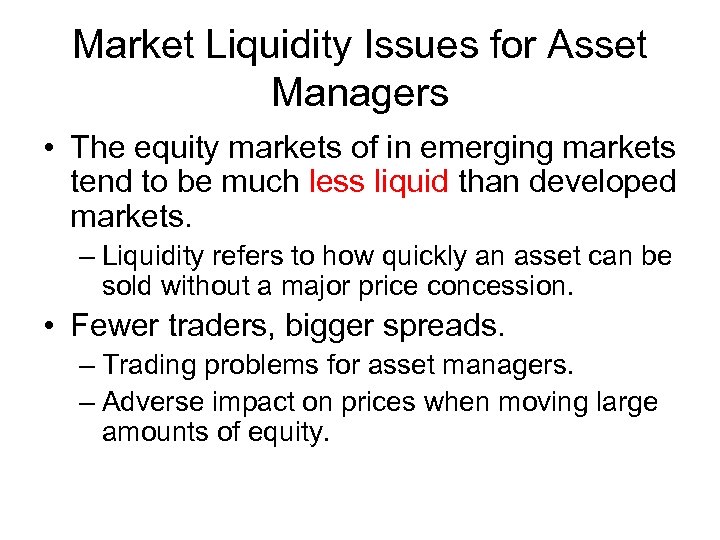 Market Liquidity Issues for Asset Managers

• The equity markets of in emerging markets tend to be much less liquid than developed markets.

– Liquidity refers to how quickly an asset can be sold without a major price concession.

• Fewer traders, bigger spreads.

– Trading problems for asset managers.

– Adverse impact on prices when moving large amounts of equity.